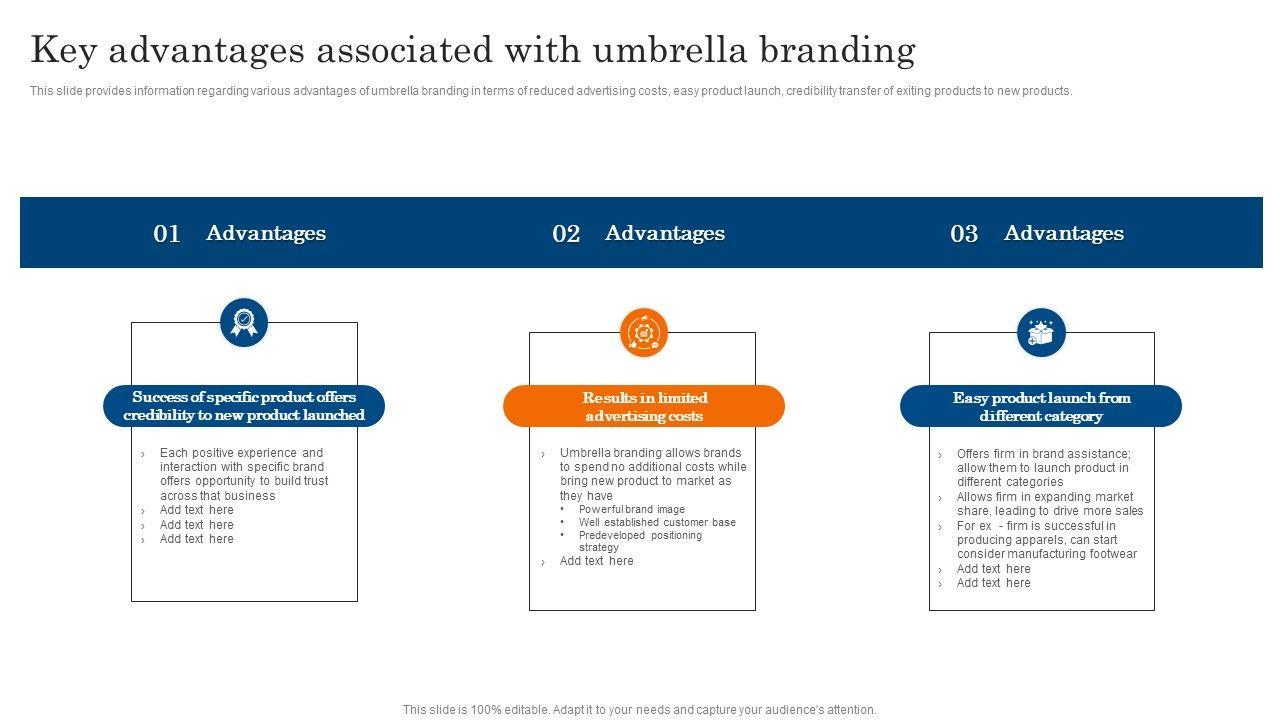 Key advantages associated with umbrella branding

This slide provides information regarding various advantages of umbrella branding in terms of reduced advertising costs, easy product launch, credibility transfer of exiting products to new products.

01 Advantages

Success of specific product offers credibility to new product launched

› Each positive experience and interaction with specific brand offers opportunity to build trust across that business
› Add text here
› Add text here
› Add text here

02 Advantages

Results in limited advertising costs

› Umbrella branding allows brands to spend no additional costs while bring new product to market as they have
• Powerful brand image
• Well established customer base
• Predeveloped positioning strategy
› Add text here

03 Advantages

Easy product launch from different category

› Offers firm in brand assistance; allow them to launch product in different categories
› Allows firm in expanding market share, leading to drive more sales
› For ex - firm is successful in producing apparels, can start consider manufacturing footwear
› Add text here
› Add text here

This slide is 100% editable. Adapt it to your needs and capture your audience's attention.